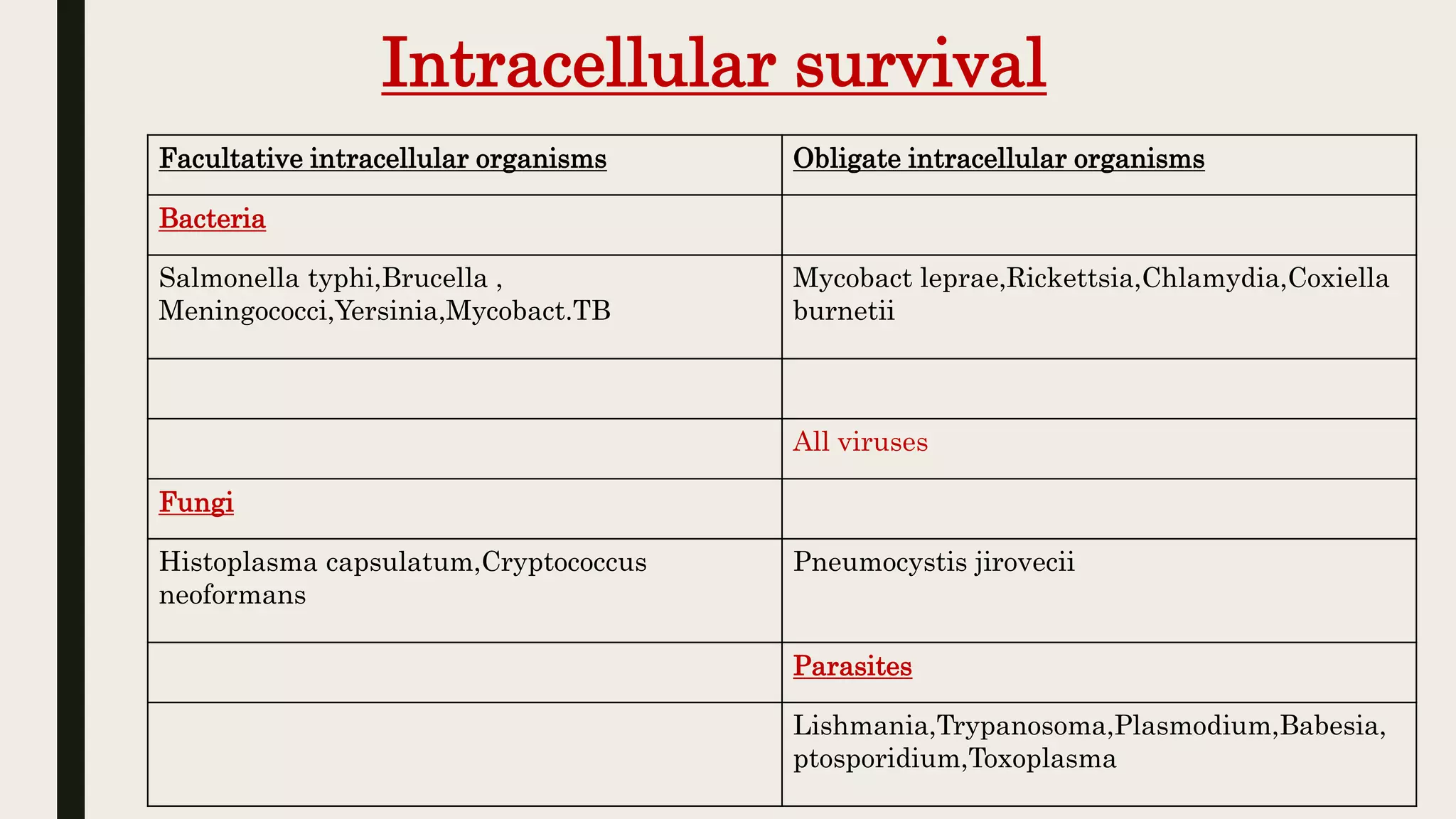 Intracellular survival

| Facultative intracellular organisms | Obligate intracellular organisms |
|---|---|
| Bacteria | |
| Salmonella typhi,Brucella , Meningococci,Yersinia,Mycobact.TB | Mycobact leprae,Rickettsia,Chlamydia,Coxiella burnetii |
| | |
| | All viruses |
| Fungi | |
| Histoplasma capsulatum,Cryptococcus neoformans | Pneumocystis jirovecii |
| | Parasites |
| | Lishmania,Trypanosoma,Plasmodium,Babesia, ptosporidium,Toxoplasma |